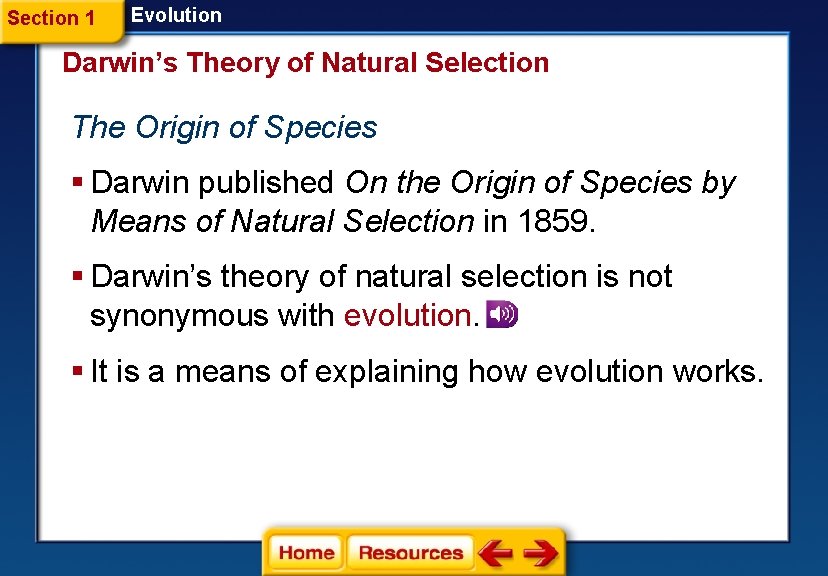 Section 1 Evolution

Darwin's Theory of Natural Selection

The Origin of Species

▪ Darwin published On the Origin of Species by Means of Natural Selection in 1859.

▪ Darwin's theory of natural selection is not synonymous with evolution.

▪ It is a means of explaining how evolution works.

Home Resources